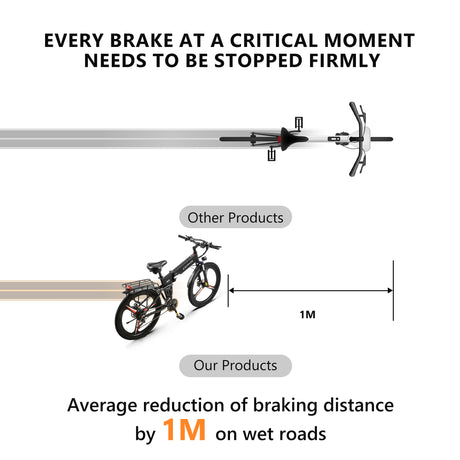 EVERY BRAKE AT A CRITICAL MOMENT NEEDS TO BE STOPPED FIRMLY

Other Products

1M

Our Products

Average reduction of braking distance by 1M on wet roads